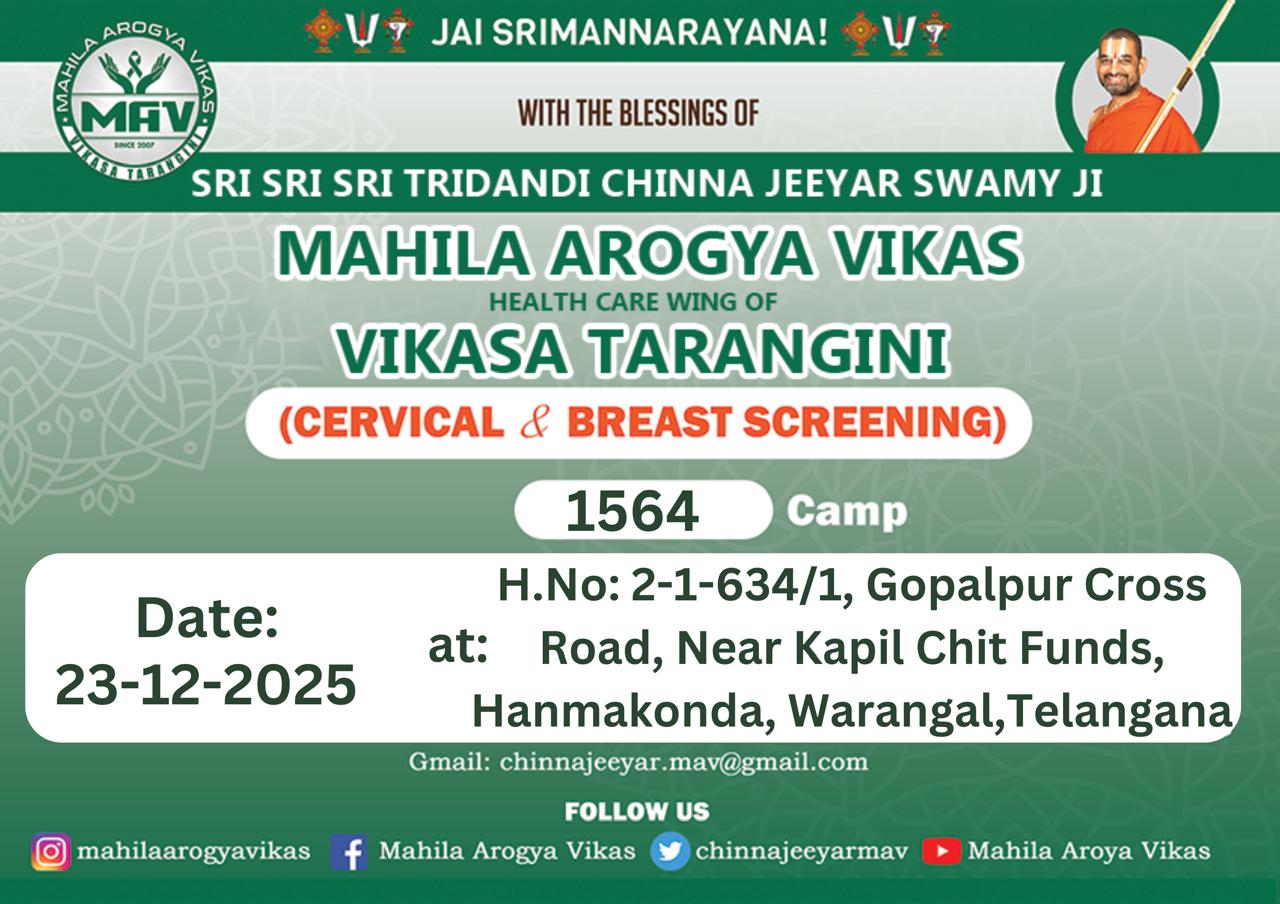 MAHILA AROGYA VIKAS
MAV
SINCE 2007
VIKASA TARANGINI

JAI SRIMANNARAYANA!

WITH THE BLESSINGS OF

SRI SRI SRI TRIDANDI CHINNA JEEYAR SWAMY JI

MAHILA AROGYA VIKAS
HEALTH CARE WING OF
VIKASA TARANGINI
(CERVICAL & BREAST SCREENING)

1564 Camp

Date:
23-12-2025

at: H.No: 2-1-634/1, Gopalpur Cross Road, Near Kapil Chit Funds, Hanmakonda, Warangal,Telangana

Gmail: chinnajeeyar.mav@gmail.com

FOLLOW US

mahilaarogyavikas Mahila Arogya Vikas chinnajeeyarmav Mahila Aroya Vikas